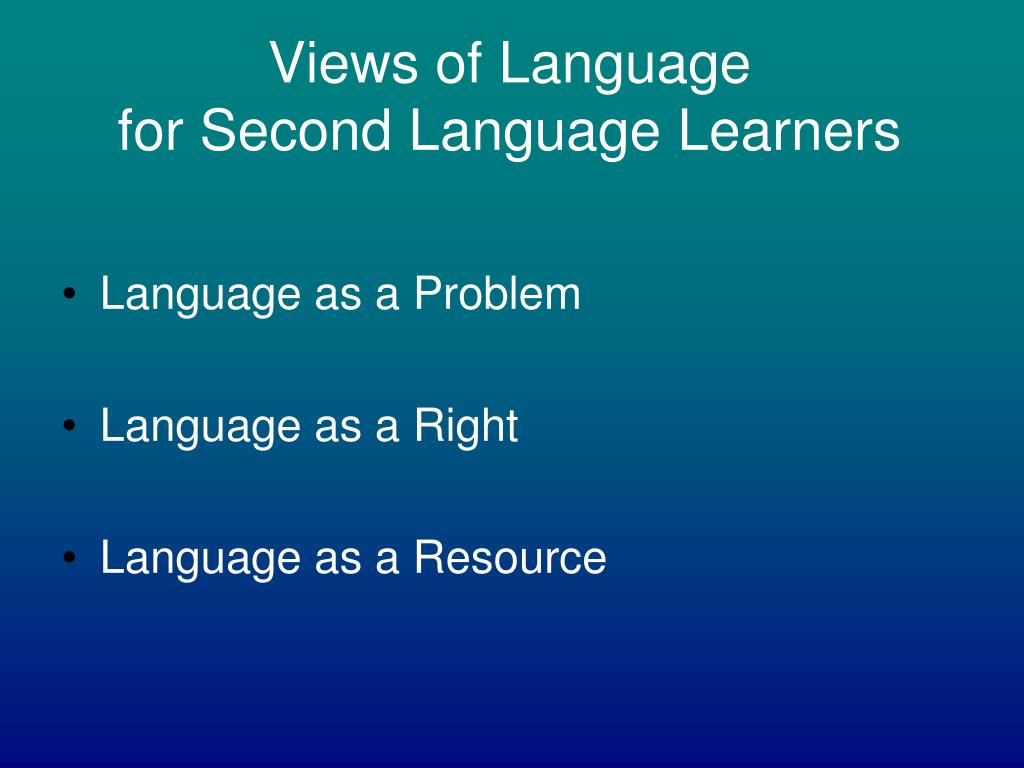 Views of Language
for Second Language Learners

• Language as a Problem

• Language as a Right

• Language as a Resource